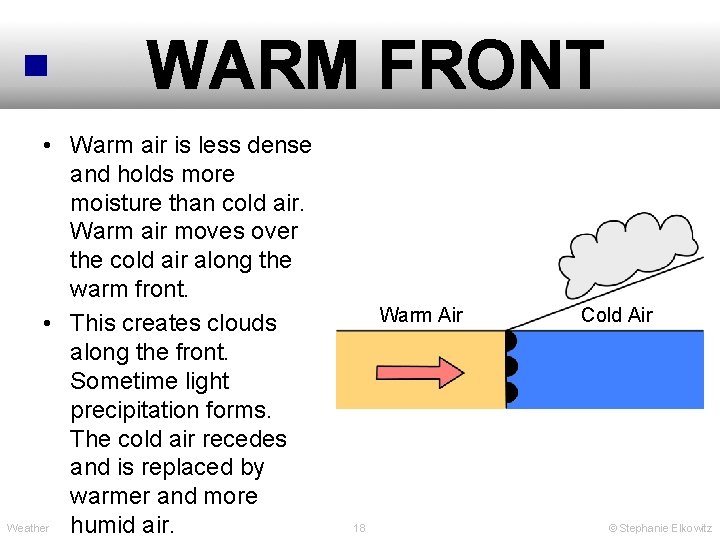 WARM FRONT

• Warm air is less dense and holds more moisture than cold air. Warm air moves over the cold air along the warm front.

• This creates clouds along the front. Sometime light precipitation forms. The cold air recedes and is replaced by warmer and more humid air.

Warm Air

Cold Air

Weather

18

© Stephanie Elkowitz